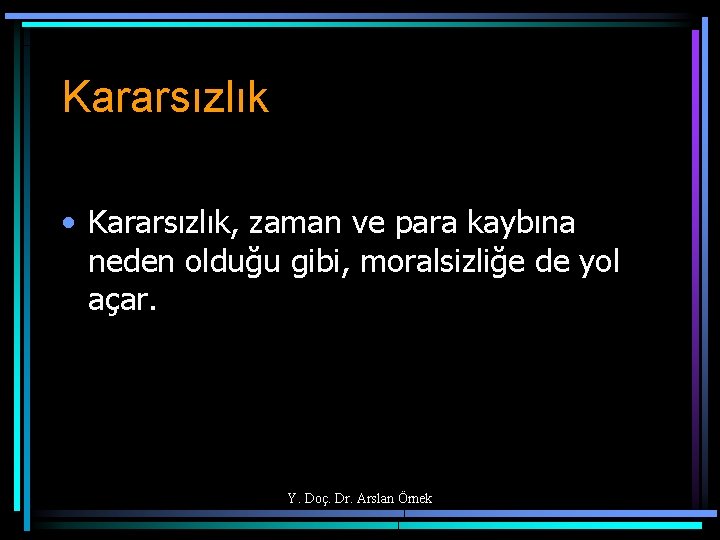 Kararsızlık

• Kararsızlık, zaman ve para kaybına neden olduğu gibi, moralsizliğe de yol açar.

Y. Doç. Dr. Arslan Örnek